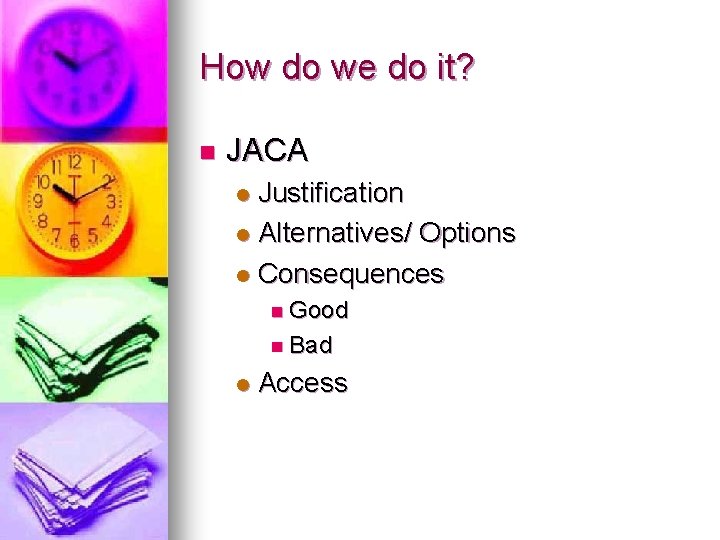 How do we do it?

JACA

Justification

Alternatives/ Options

Consequences

Good

Bad

Access